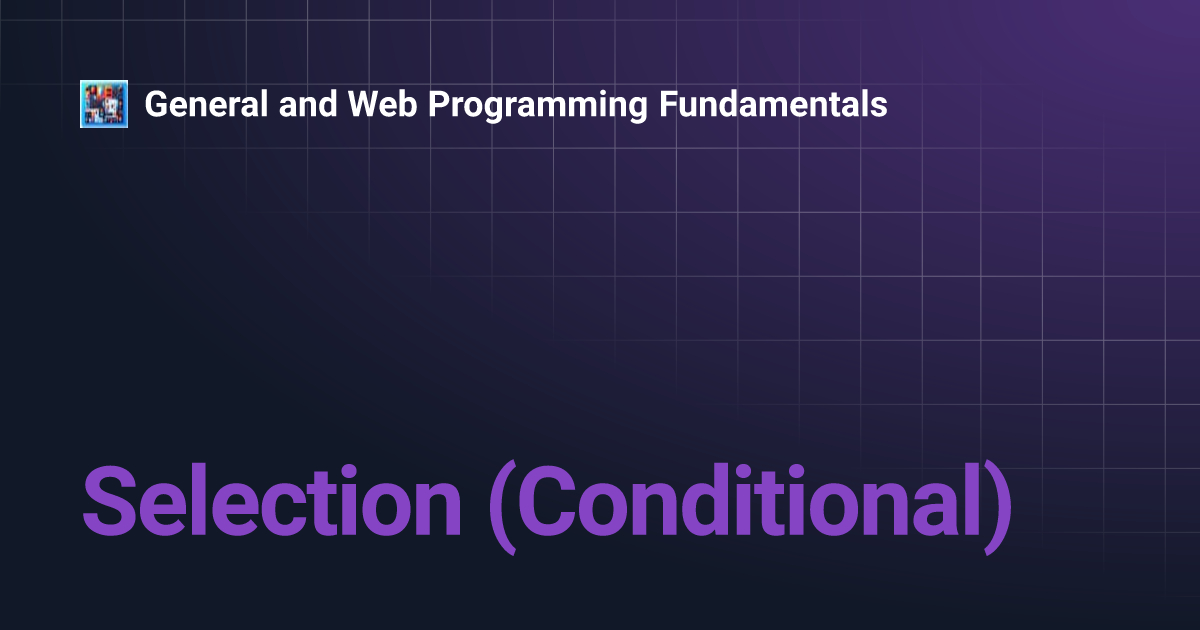 General and Web Programming Fundamentals

Selection (Conditional)